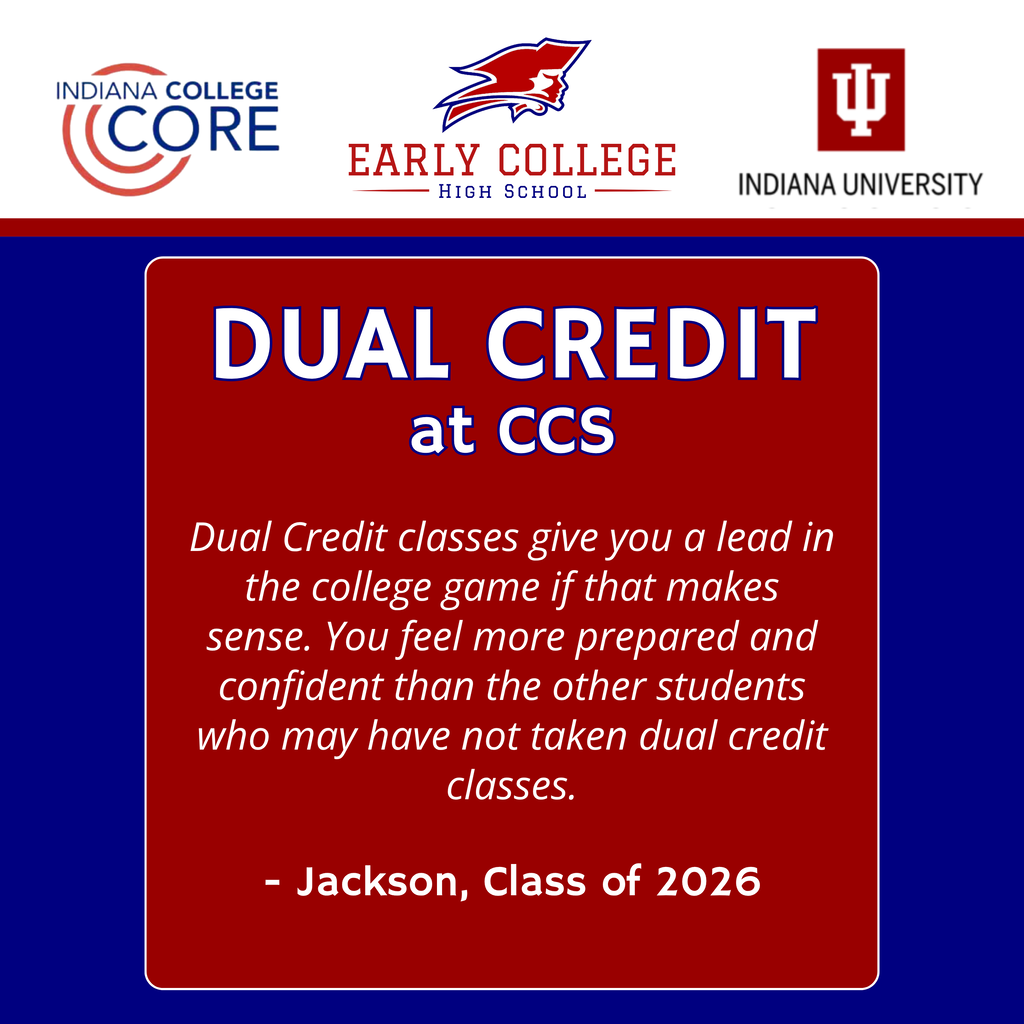 INDIANA COLLEGE CORE

EARLY COLLEGE
HIGH SCHOOL

INDIANA UNIVERSITY

DUAL CREDIT
at CCS

Dual Credit classes give you a lead in the college game if that makes sense. You feel more prepared and confident than the other students who may have not taken dual credit classes.

- Jackson, Class of 2026